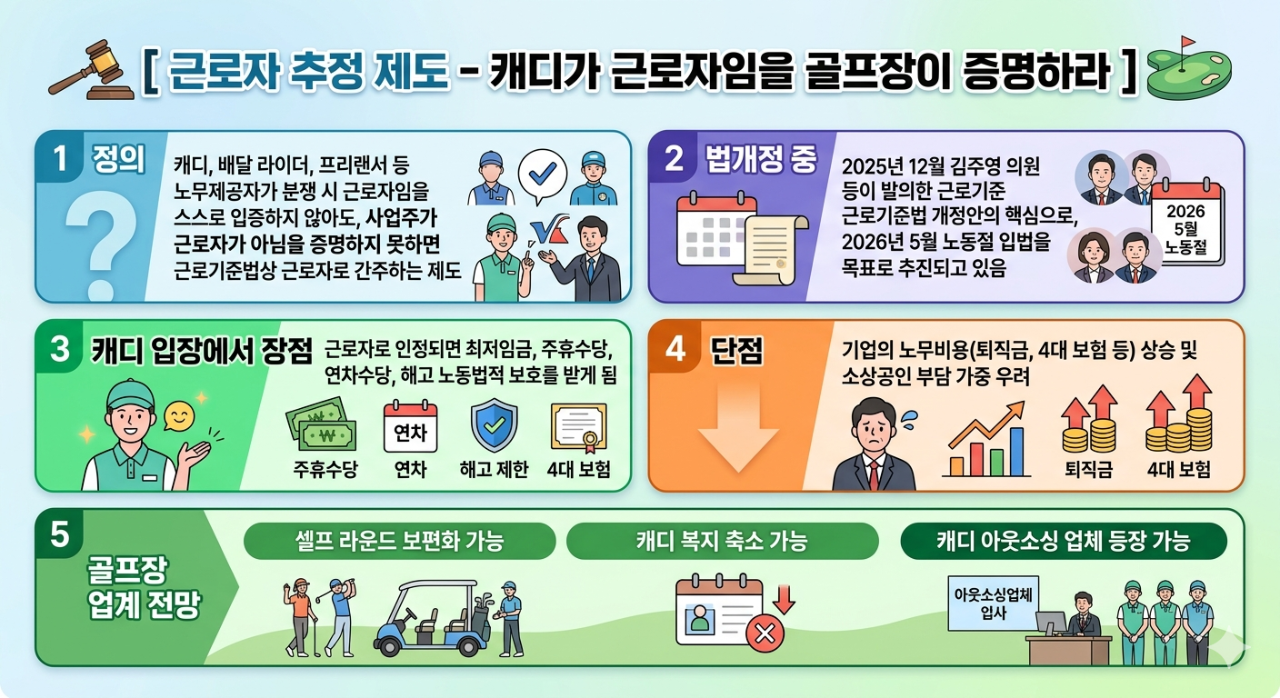 [ 근로자 추정 제도 - 캐디가 근로자임을 골프장이 증명하라 ]

1 정의

캐디, 배달 라이더, 프리랜서 등 노무제공자가 분쟁 시 근로자임을 스스로 입증하지 않아도, 사업주가 근로자가 아님을 증명하지 못하면 근로기준법상 근로자로 간주하는 제도

2 법개정 중

2025년 12월 김주영 의원 등이 발의한 근로기준 근로기준법 개정안의 핵심으로, 2026년 5월 노동절 입법을 목표로 추진되고 있음

2026 5월 노동절

3 캐디 입장에서 장점

근로자로 인정되면 최저임금, 주휴수당, 연차수당, 해고 노동법적 보호를 받게 됨

주휴수당 연차 연차 해고 제한 4대 보험

4 단점

기업의 노무비용(퇴직금, 4대 보험 등) 상승 및 소상공인 부담 가중 우려

퇴직금 4대 보험

5 골프장 업계 전망

셀프 라운드 보편화 가능

캐디 복지 축소 가능

캐디 아웃소싱 업체 등장 가능

아웃소싱업체 입사